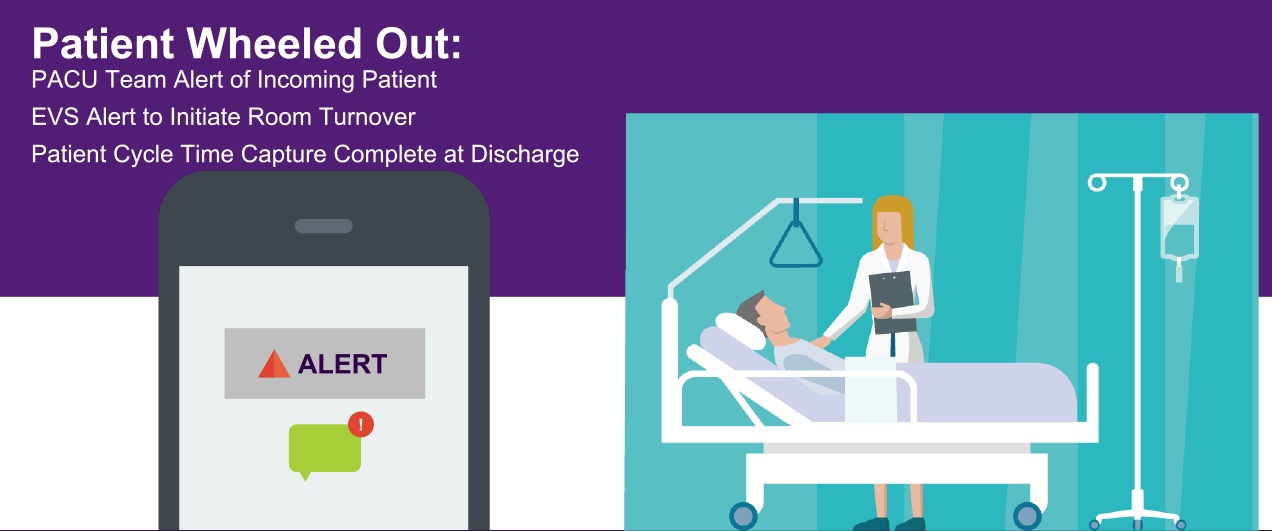 Patient Wheeled Out:
PACU Team Alert of Incoming Patient
EVS Alert to Initiate Room Turnover
Patient Cycle Time Capture Complete at Discharge

ALERT

!